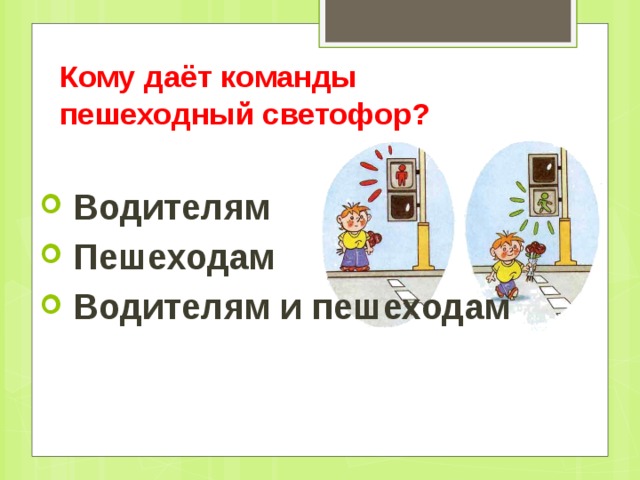 Кому даёт команды пешеходный светофор?

Водителям
Пешеходам
Водителям и пешеходам